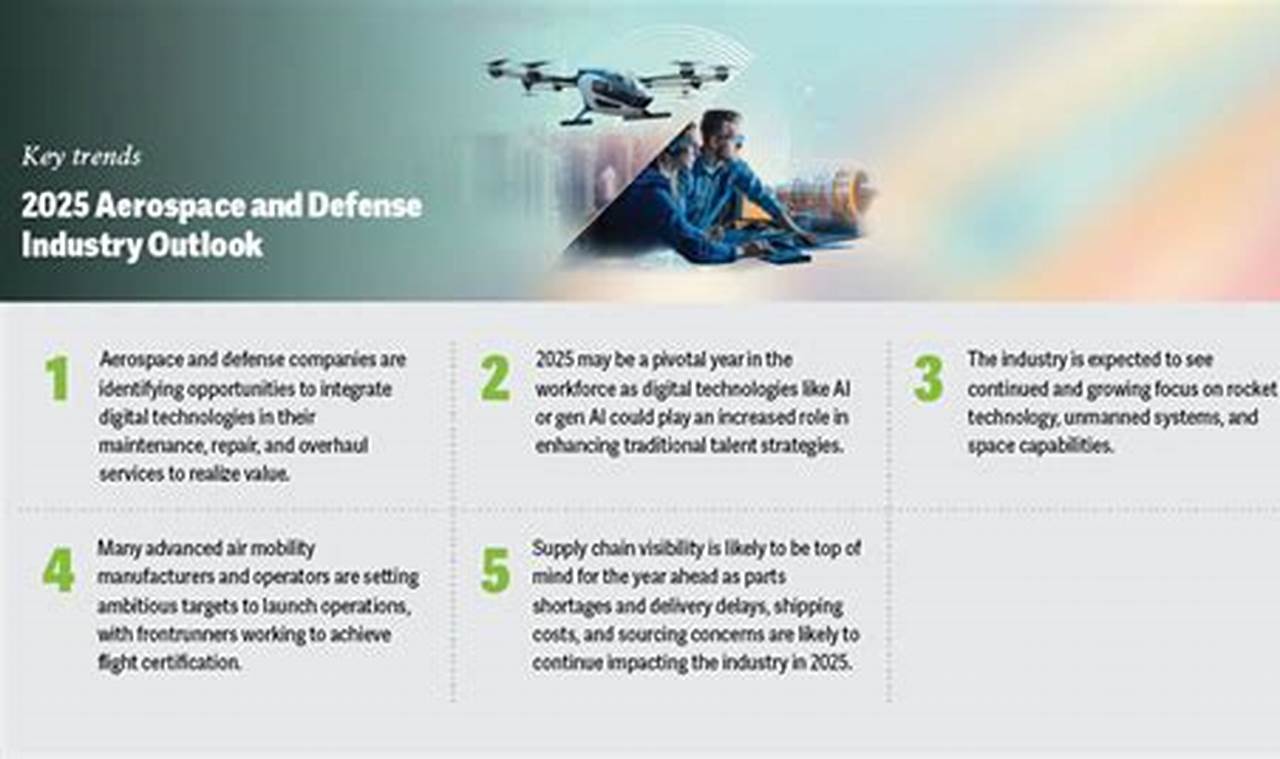 Key trends

2025 Aerospace and Defense Industry Outlook

1 Aerospace and defense companies are identifying opportunities to integrate digital technologies in their maintenance, repair, and overhaul services to realize value.

2 2025 may be a pivotal year in the workforce as digital technologies like AI or gen AI could play an increased role in enhancing traditional talent strategies.

3 The industry is expected to see continued and growing focus on rocket technology, unmanned systems, and space capabilities.

4 Many advanced air mobility manufacturers and operators are setting ambitious targets to launch operations, with frontrunners working to achieve flight certification.

5 Supply chain visibility is likely to be top of mind for the year ahead as parts shortages and delivery delays, shipping costs, and sourcing concerns are likely to continue impacting the industry in 2025.